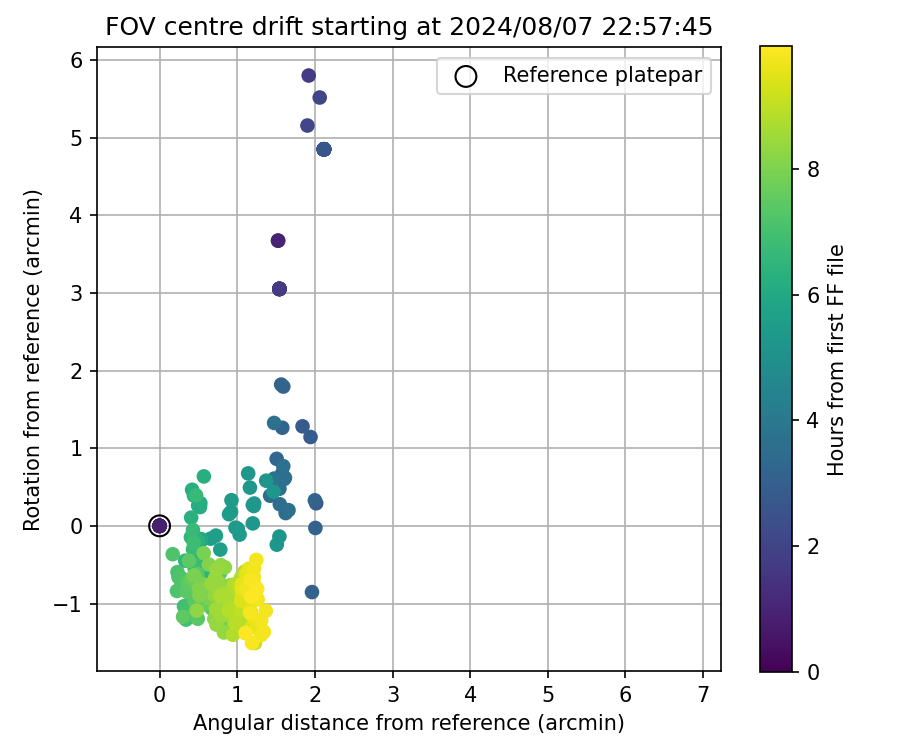 FOV centre drift starting at 2024/08/07 22:57:45

Reference platepar

Rotation from reference (arcmin)

6
5
4
3
2
1
0
−1

0 1 2 3 4 5 6 7

Angular distance from reference (arcmin)

Hours from first FF file

8
6
4
2
0